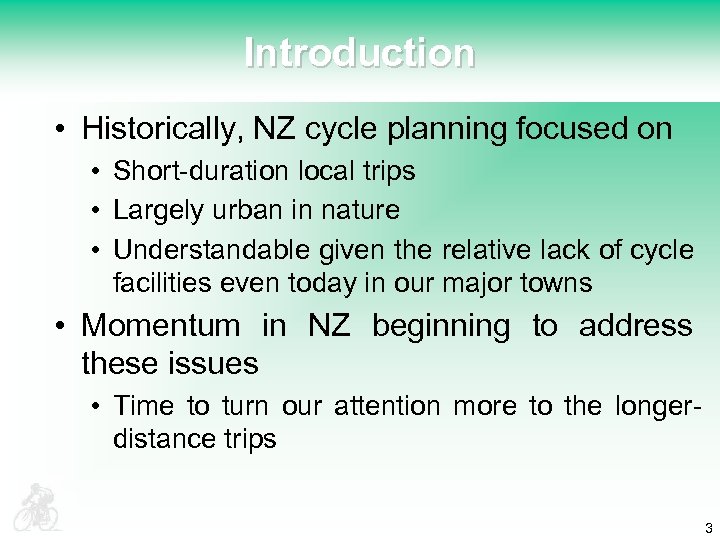 Introduction

• Historically, NZ cycle planning focused on
  • Short-duration local trips
  • Largely urban in nature
  • Understandable given the relative lack of cycle facilities even today in our major towns

• Momentum in NZ beginning to address these issues
  • Time to turn our attention more to the longer-distance trips

3